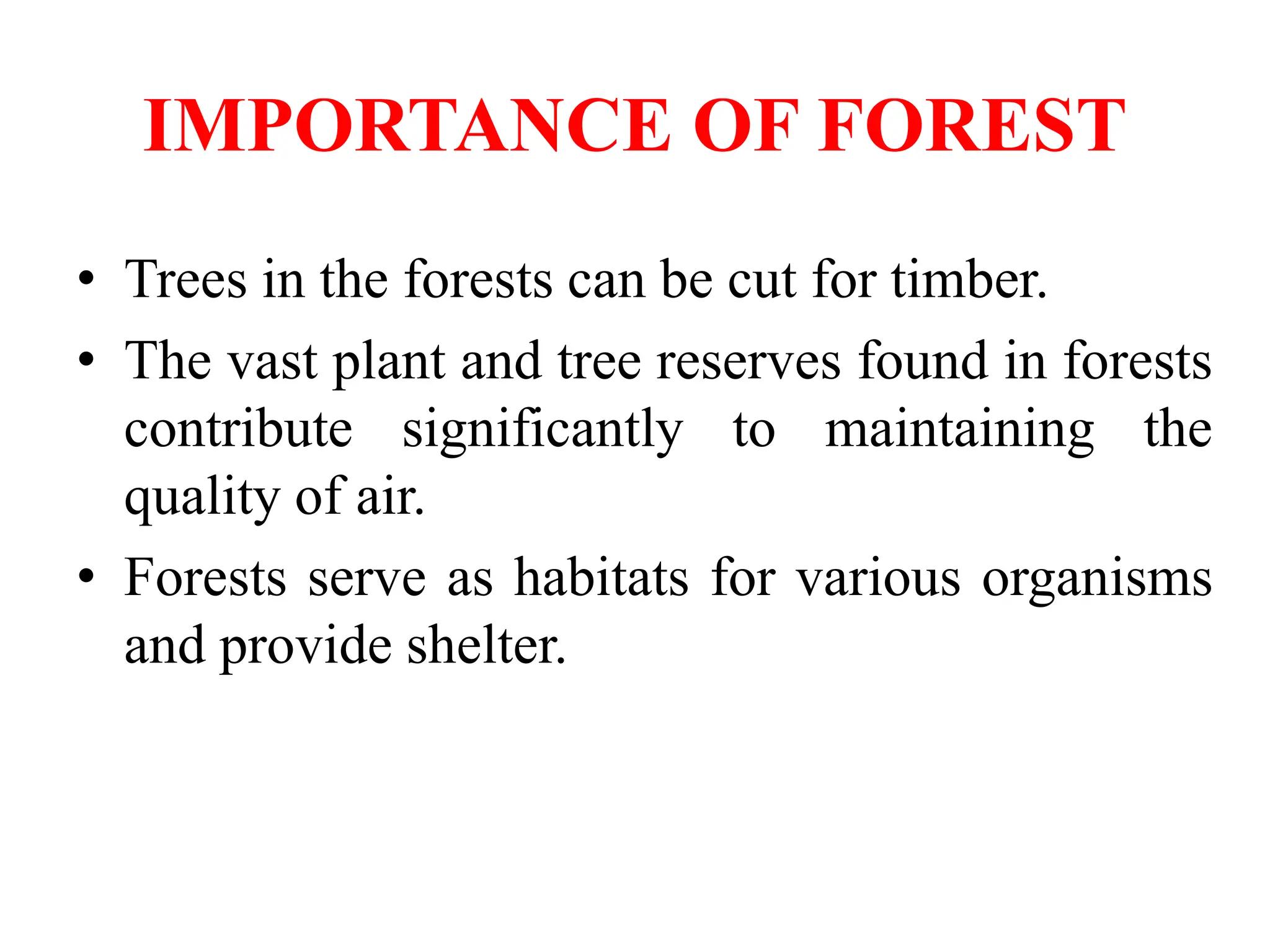 IMPORTANCE OF FOREST

• Trees in the forests can be cut for timber.
• The vast plant and tree reserves found in forests contribute significantly to maintaining the quality of air.
• Forests serve as habitats for various organisms and provide shelter.